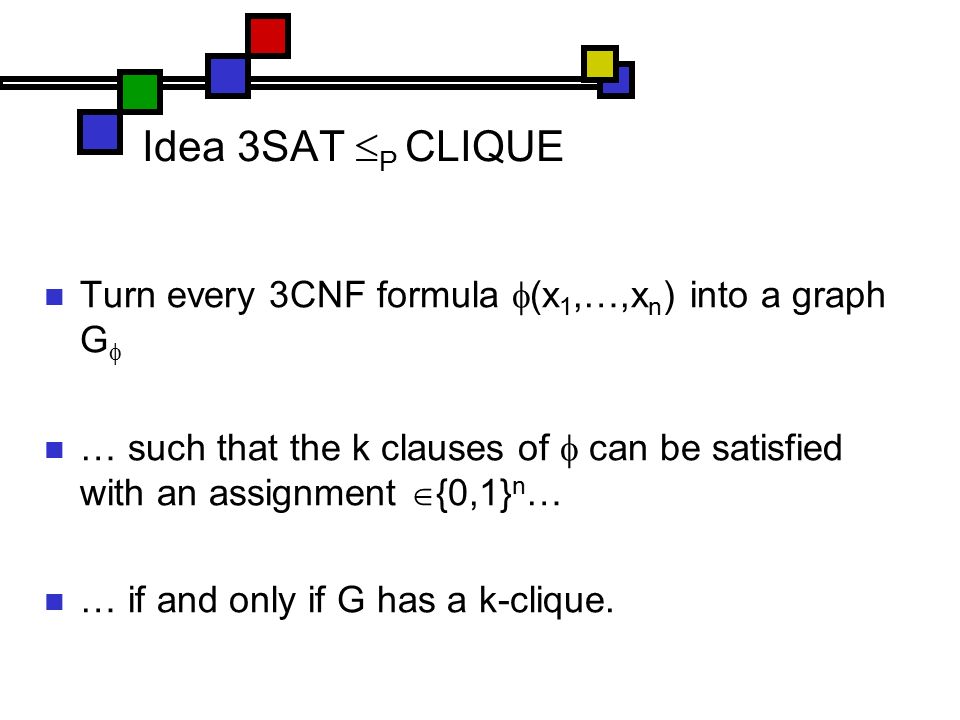 Idea 3SAT $\leq_P$ CLIQUE

Turn every 3CNF formula $\phi(x_1,\ldots,x_n)$ into a graph $G_\phi$

… such that the k clauses of $\phi$ can be satisfied with an assignment $\in\{0,1\}^n$…

… if and only if G has a k-clique.